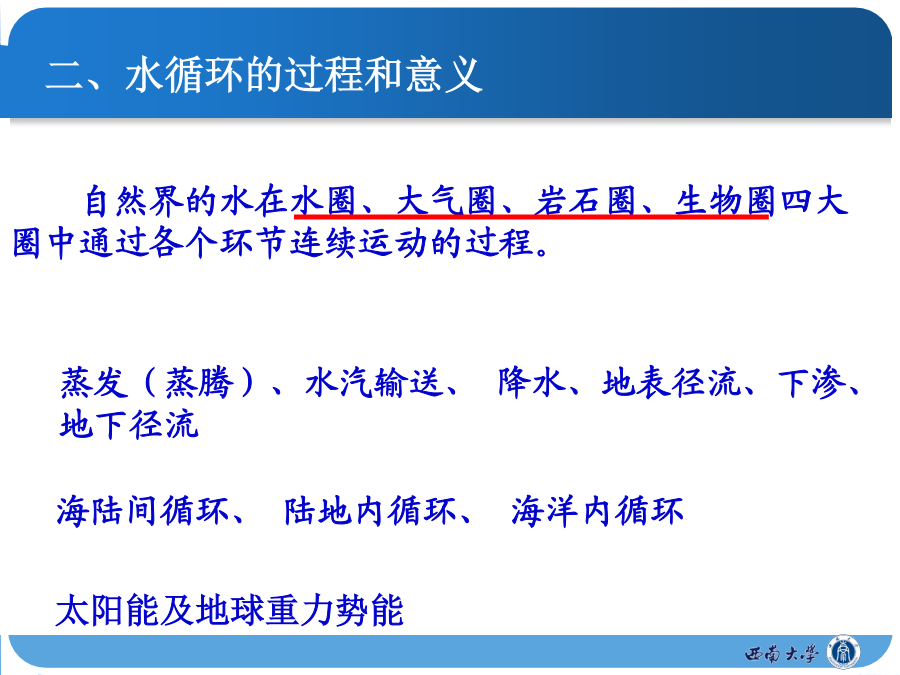 二、水循环的过程和意义

自然界的水在水圈、大气圈、岩石圈、生物圈四大圈中通过各个环节连续运动的过程。

蒸发（蒸腾）、水汽输送、 降水、地表径流、下渗、地下径流

海陆间循环、 陆地内循环、 海洋内循环

太阳能及地球重力势能

西南大学